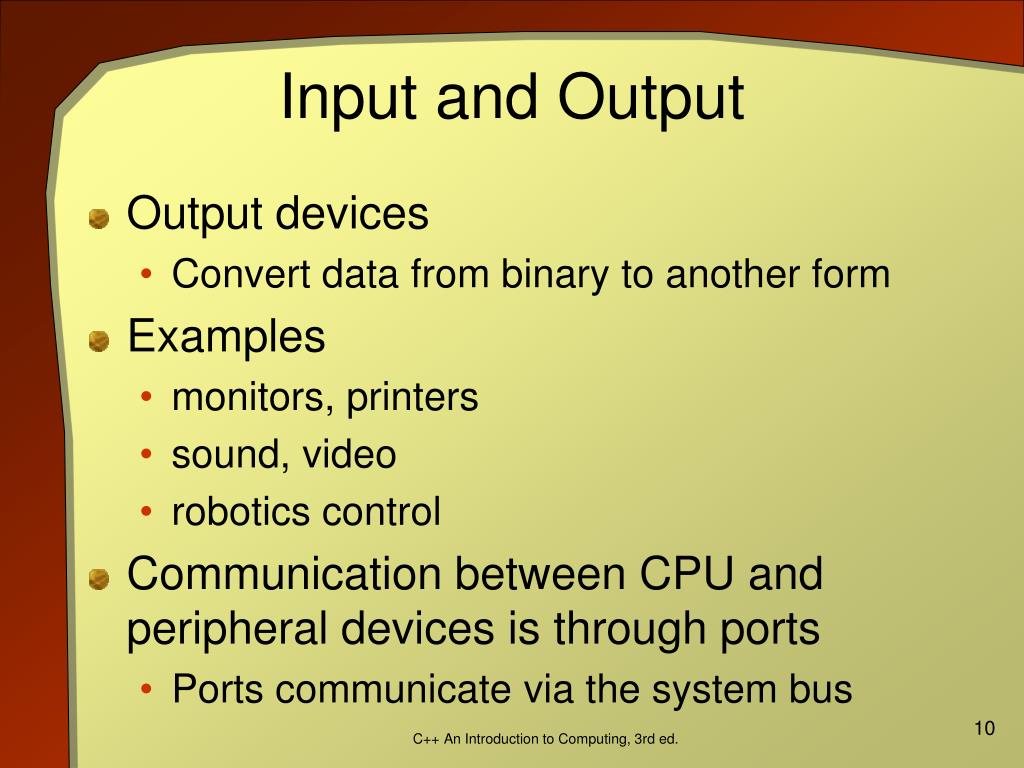 Input and Output

Output devices
• Convert data from binary to another form

Examples
• monitors, printers
• sound, video
• robotics control

Communication between CPU and peripheral devices is through ports
• Ports communicate via the system bus

C++ An Introduction to Computing, 3rd ed.

10